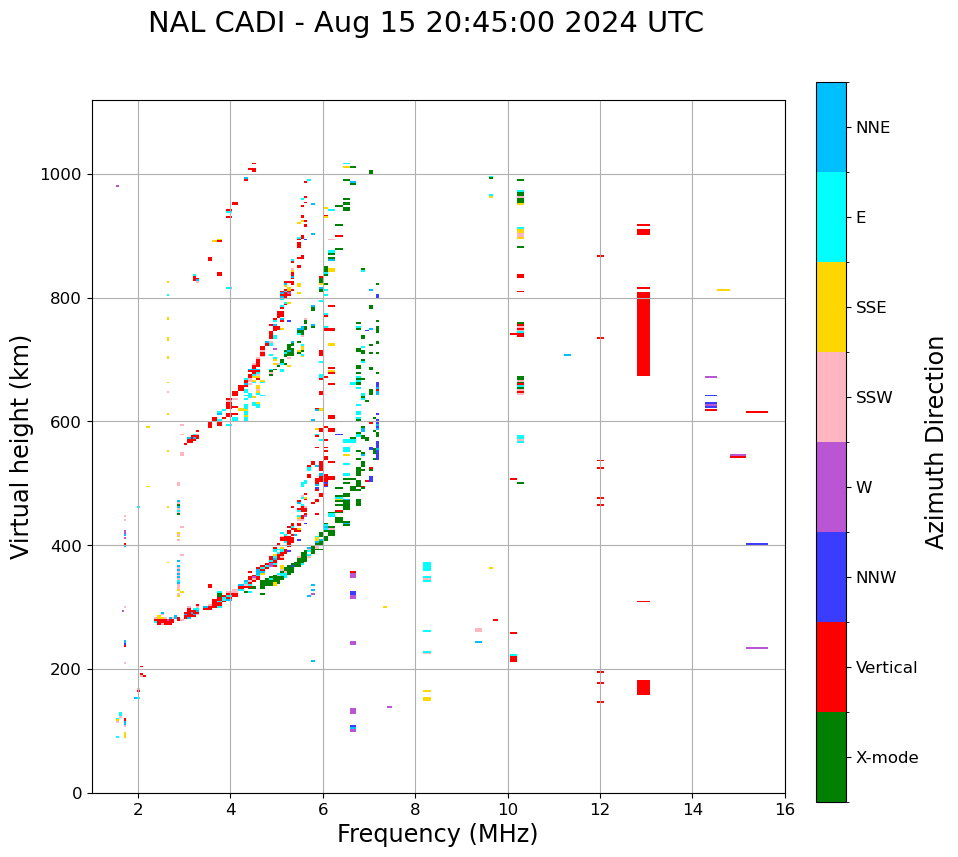 NAL CADI - Aug 15 20:45:00 2024 UTC

Virtual height (km)

1000
800
600
400
200
0

2
4
6
8
10
12
14
16

Frequency (MHz)

NNE
E
SSE
SSW
W
NNW
Vertical
X-mode

Azimuth Direction